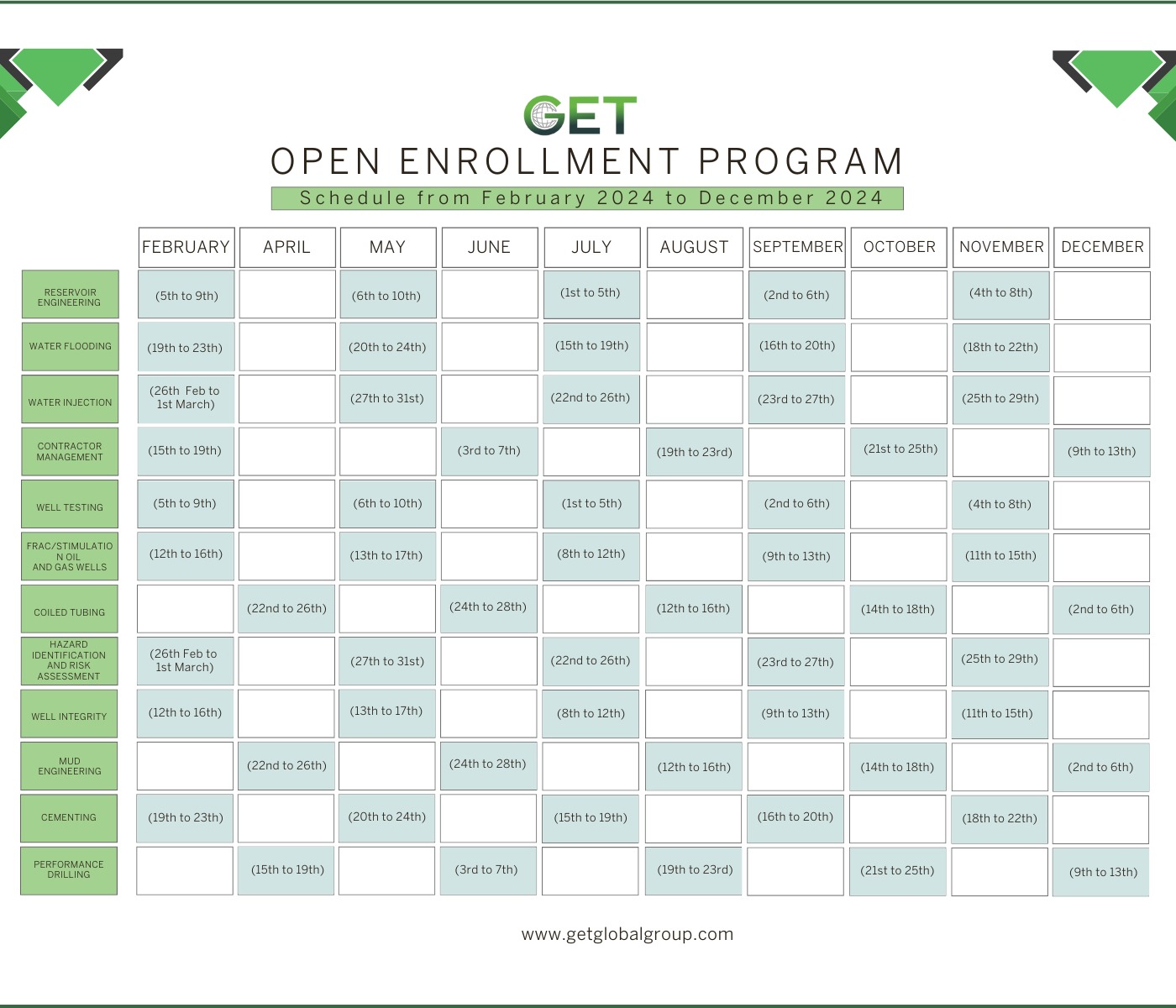 GET
OPEN ENROLLMENT PROGRAM
Schedule from February 2024 to December 2024

| | FEBRUARY | APRIL | MAY | JUNE | JULY | AUGUST | SEPTEMBER | OCTOBER | NOVEMBER | DECEMBER |
|---|---|---|---|---|---|---|---|---|---|---|
| RESERVOIR ENGINEERING | (5th to 9th) | | (6th to 10th) | | (1st to 5th) | | (2nd to 6th) | | (4th to 8th) | |
| WATER FLOODING | (19th to 23th) | | (20th to 24th) | | (15th to 19th) | | (16th to 20th) | | (18th to 22th) | |
| WATER INJECTION | (26th Feb to 1st March) | | (27th to 31st) | | (22nd to 26th) | | (23rd to 27th) | | (25th to 29th) | |
| CONTRACTOR MANAGEMENT | (15th to 19th) | | | (3rd to 7th) | | (19th to 23rd) | | (21st to 25th) | | (9th to 13th) |
| WELL TESTING | (5th to 9th) | | (6th to 10th) | | (1st to 5th) | | (2nd to 6th) | | (4th to 8th) | |
| FRAC/STIMULATIO N OIL AND GAS WELLS | (12th to 16th) | | (13th to 17th) | | (8th to 12th) | | (9th to 13th) | | (11th to 15th) | |
| COILED TUBING | | (22nd to 26th) | | (24th to 28th) | | (12th to 16th) | | (14th to 18th) | | (2nd to 6th) |
| HAZARD IDENTIFICATION AND RISK ASSESSMENT | (26th Feb to 1st March) | | (27th to 31st) | | (22nd to 26th) | | (23rd to 27th) | | (25th to 29th) | |
| WELL INTEGRITY | (12th to 16th) | | (13th to 17th) | | (8th to 12th) | | (9th to 13th) | | (11th to 15th) | |
| MUD ENGINEERING | | (22nd to 26th) | | (24th to 28th) | | (12th to 16th) | | (14th to 18th) | | (2nd to 6th) |
| CEMENTING | (19th to 23th) | | (20th to 24th) | | (15th to 19th) | | (16th to 20th) | | (18th to 22th) | |
| PERFORMANCE DRILLING | | (15th to 19th) | | (3rd to 7th) | | (19th to 23rd) | | (21st to 25th) | | (9th to 13th) |

www.getglobalgroup.com